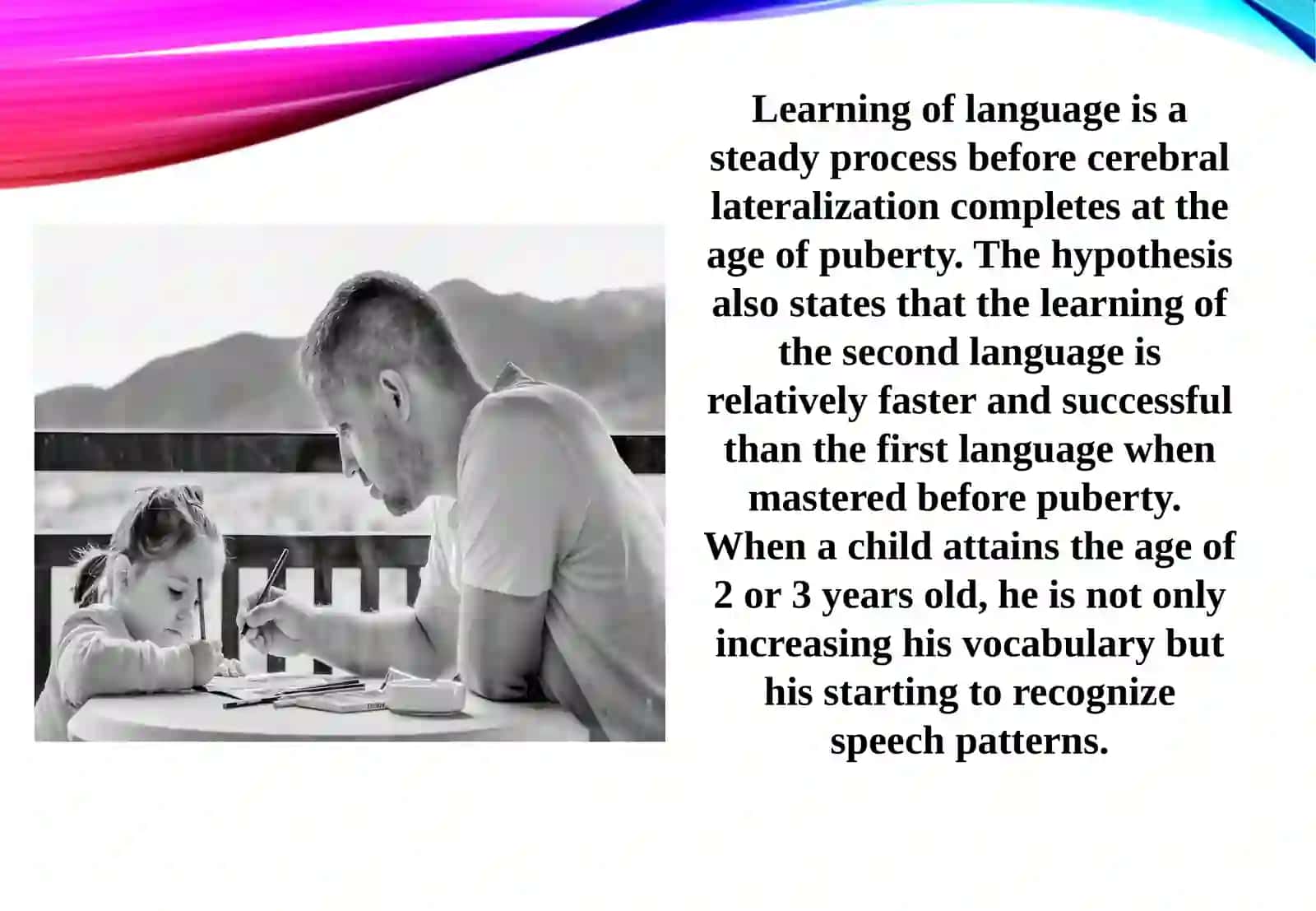 Learning of language is a steady process before cerebral lateralization completes at the age of puberty. The hypothesis also states that the learning of the second language is relatively faster and successful than the first language when mastered before puberty.
When a child attains the age of 2 or 3 years old, he is not only increasing his vocabulary but his starting to recognize speech patterns.